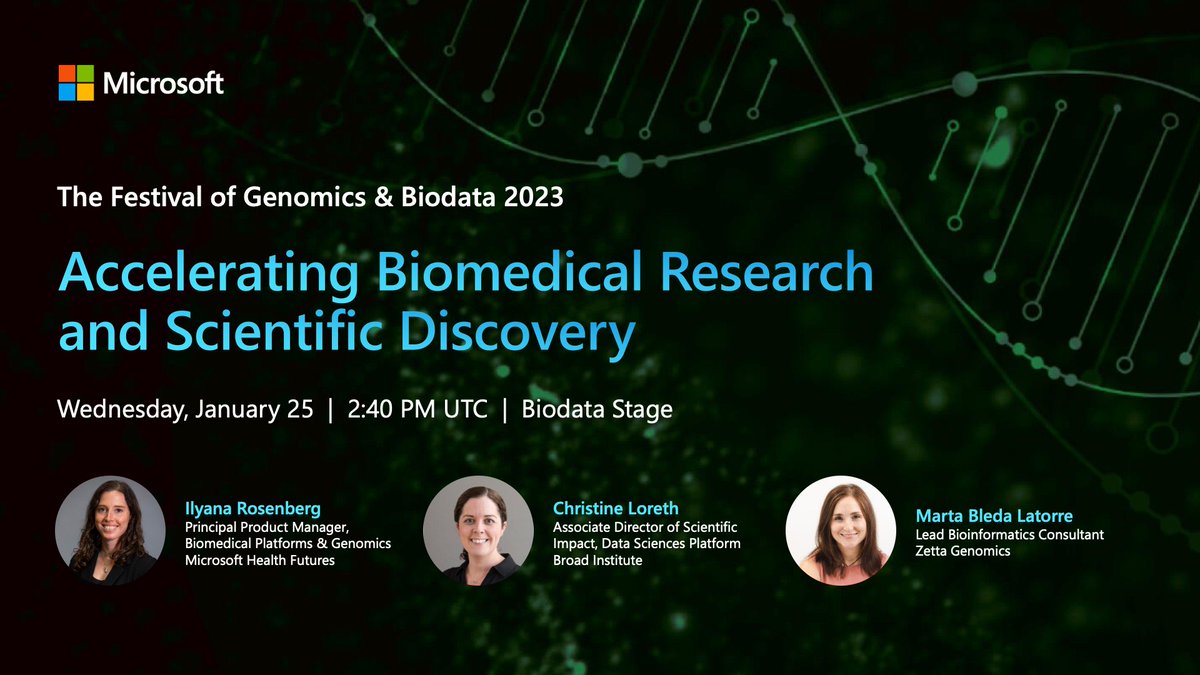 Microsoft

The Festival of Genomics & Biodata 2023

Accelerating Biomedical Research and Scientific Discovery

Wednesday, January 25 | 2:40 PM UTC | Biodata Stage

Ilyana Rosenberg
Principal Product Manager, Biomedical Platforms & Genomics
Microsoft Health Futures

Christine Loreth
Associate Director of Scientific Impact, Data Sciences Platform
Broad Institute

Marta Bleda Latorre
Lead Bioinformatics Consultant
Zetta Genomics